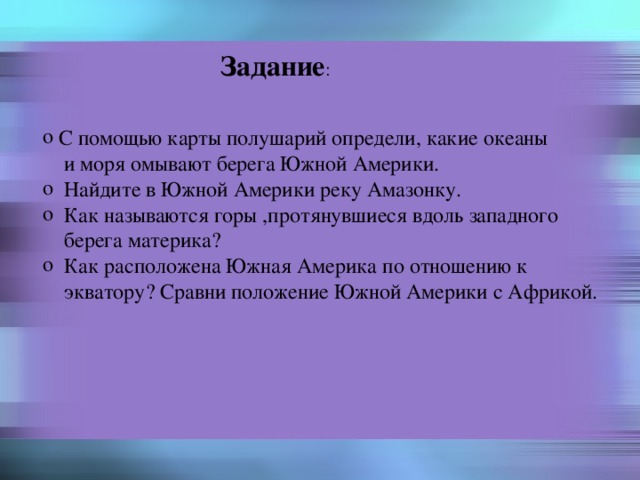 Задание:

o С помощью карты полушарий определи, какие океаны и моря омывают берега Южной Америки.
o Найдите в Южной Америки реку Амазонку.
o Как называются горы ,протянувшиеся вдоль западного берега материка?
o Как расположена Южная Америка по отношению к экватору? Сравни положение Южной Америки с Африкой.